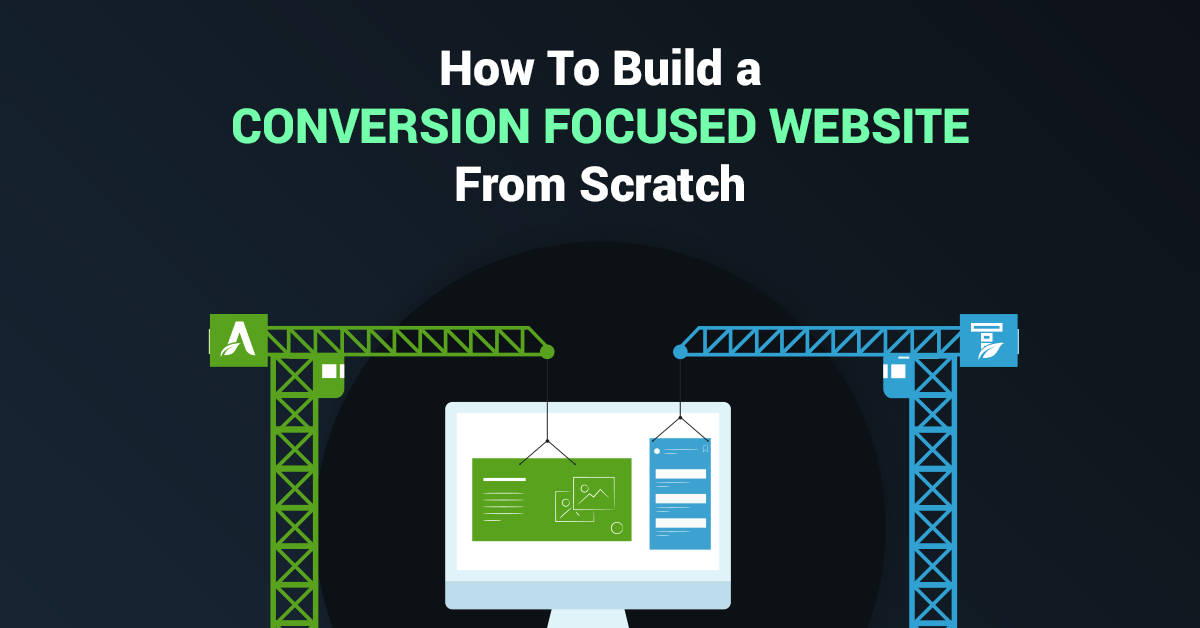 How To Build a
CONVERSION FOCUSED WEBSITE
From Scratch